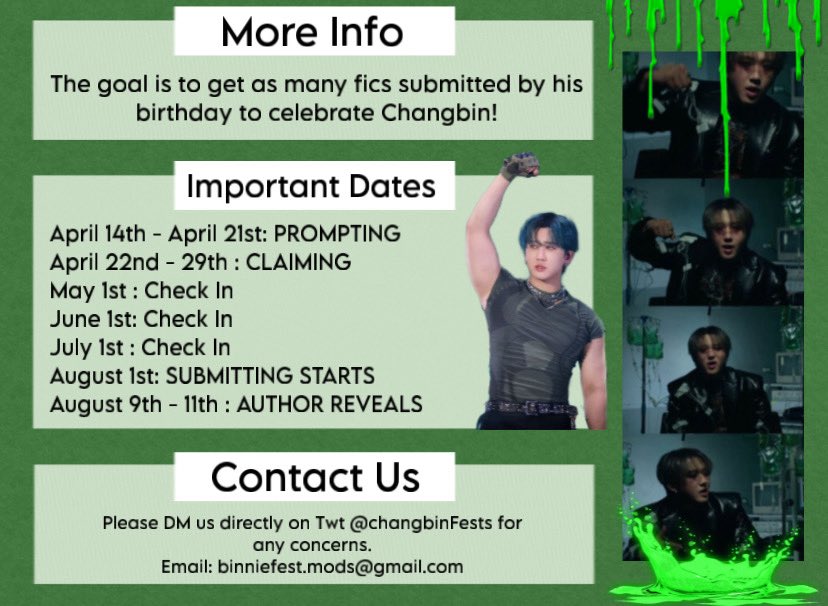 More Info

The goal is to get as many fics submitted by his birthday to celebrate Changbin!

Important Dates

April 14th - April 21st: PROMPTING
April 22nd - 29th : CLAIMING
May 1st : Check In
June 1st: Check In
July 1st : Check In
August 1st: SUBMITTING STARTS
August 9th - 11th : AUTHOR REVEALS

Contact Us

Please DM us directly on Twt @changbinFests for any concerns.
Email: binniefest.mods@gmail.com